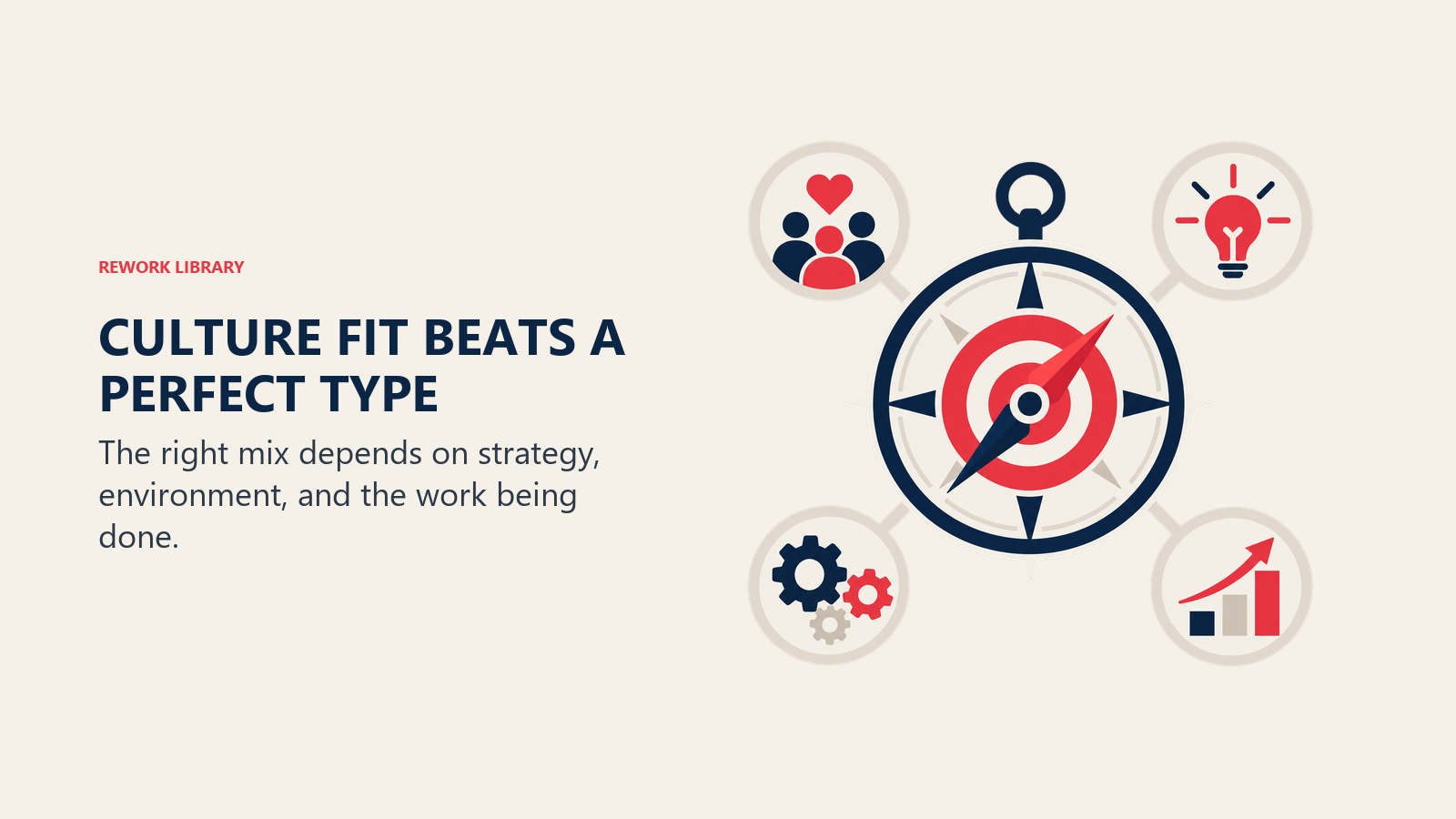 REWORK LIBRARY

CULTURE FIT BEATS A PERFECT TYPE

The right mix depends on strategy, environment, and the work being done.